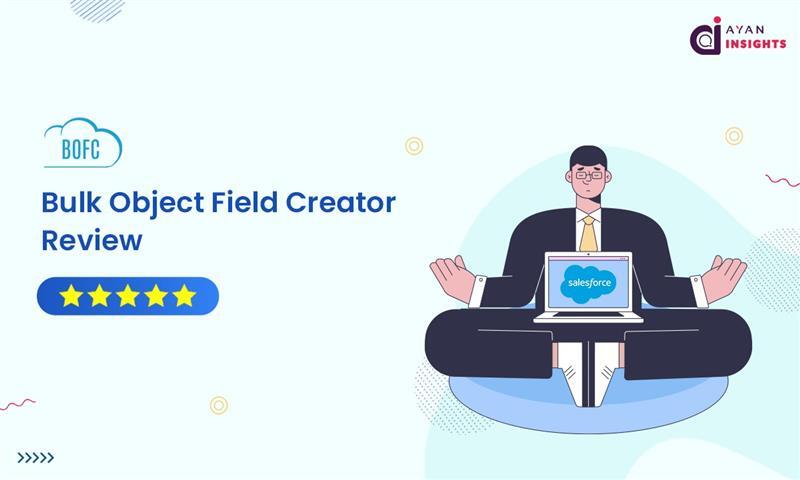 AYAN INSIGHTS

BOFC

Bulk Object Field Creator Review

salesforce